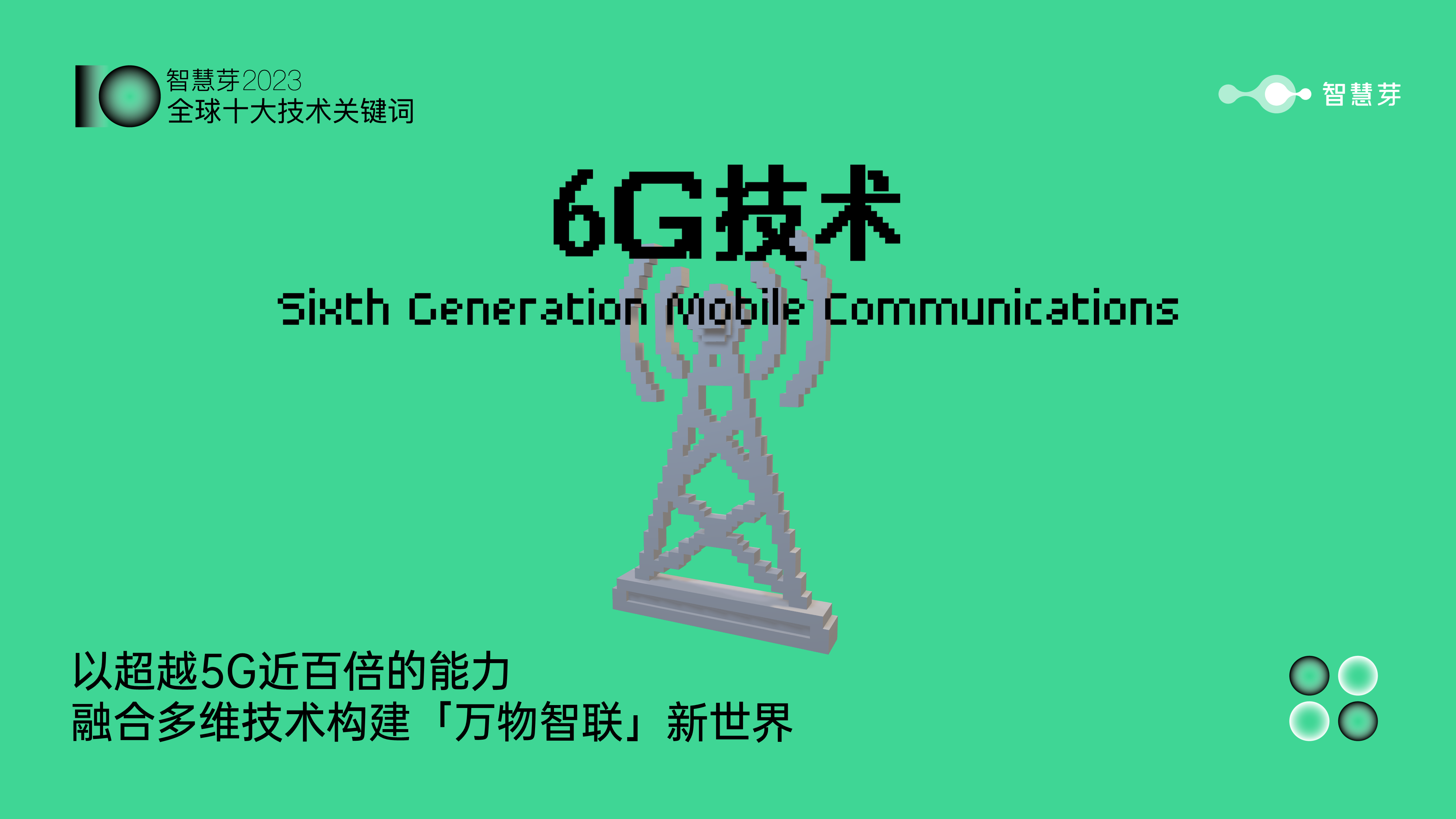 智慧芽2023
全球十大技术关键词

智慧芽

6G技术

Sixth Generation Mobile Communications

以超越5G近百倍的能力
融合多维技术构建「万物智联」新世界